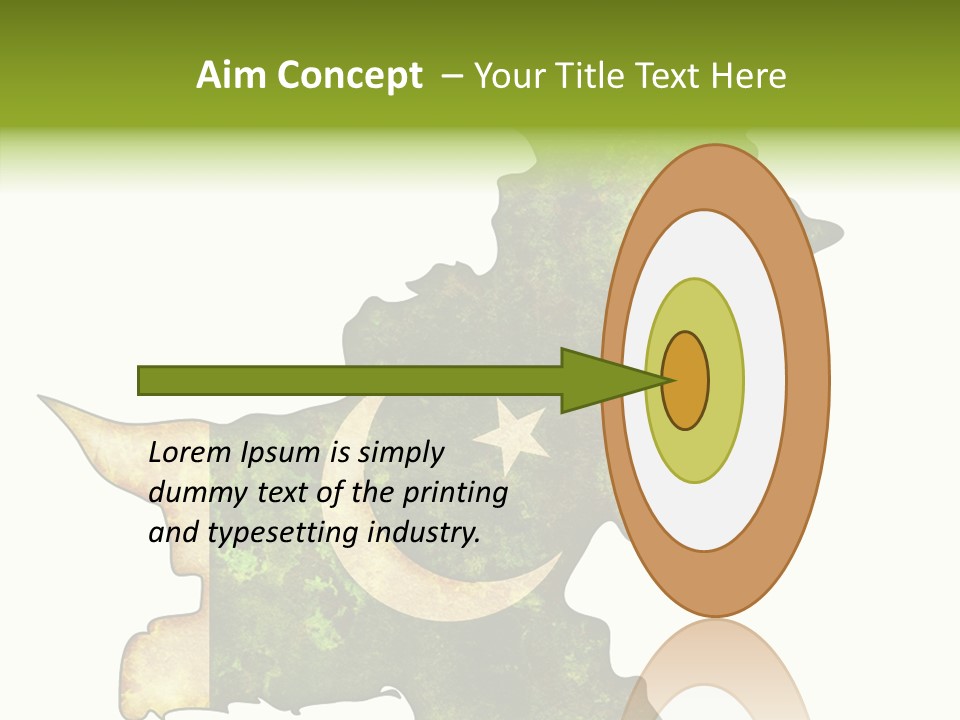 Aim Concept – Your Title Text Here

Lorem Ipsum is simply dummy text of the printing and typesetting industry.